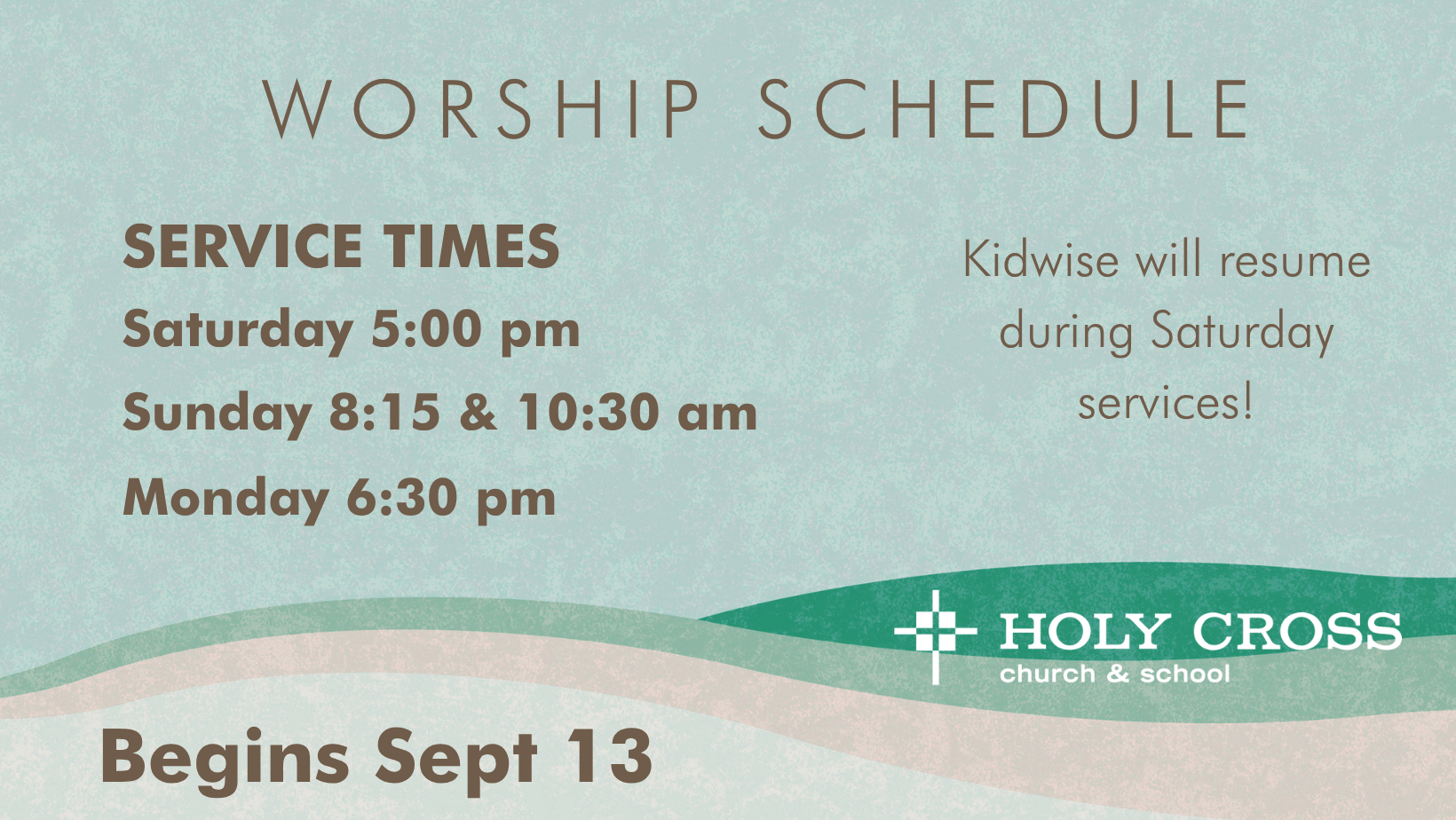 WORSHIP SCHEDULE

SERVICE TIMES
Saturday 5:00 pm
Sunday 8:15 & 10:30 am
Monday 6:30 pm

Kidwise will resume during Saturday services!

HOLY CROSS
church & school

Begins Sept 13